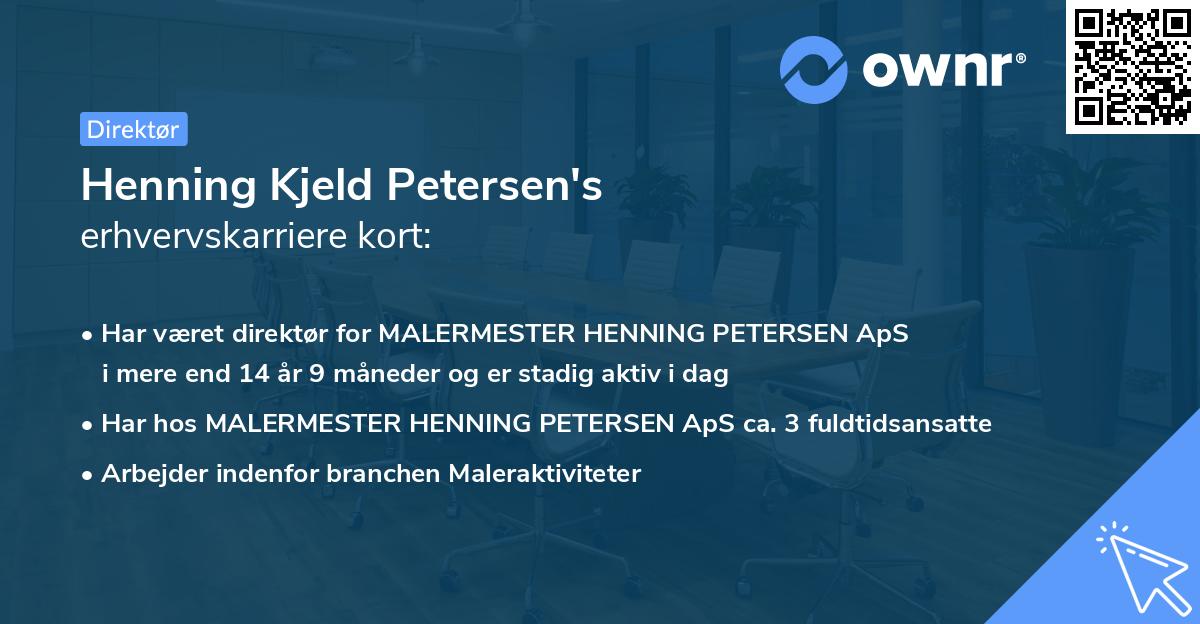 ownr®

Direktør

Henning Kjeld Petersen's
erhvervskarriere kort:

• Har været direktør for MALERMESTER HENNING PETERSEN ApS i mere end 14 år 9 måneder og er stadig aktiv i dag

• Har hos MALERMESTER HENNING PETERSEN ApS ca. 3 fuldtidsansatte

• Arbejder indenfor branchen Maleraktiviteter